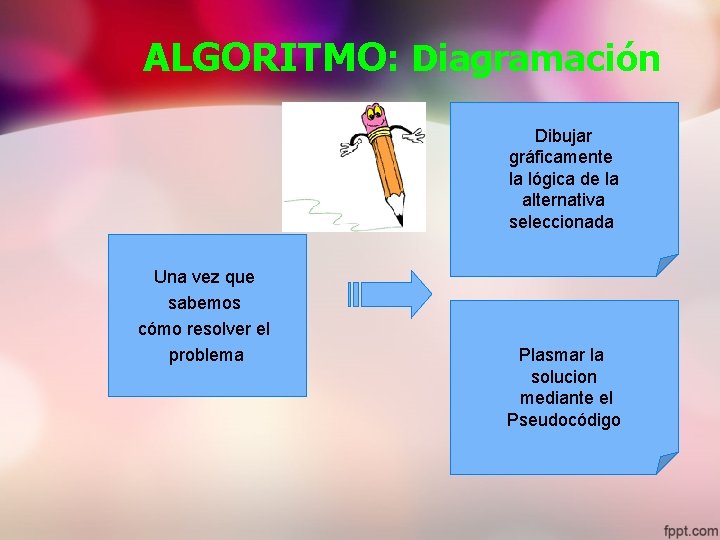 ALGORITMO: Diagramación

Una vez que sabemos cómo resolver el problema

Dibujar gráficamente la lógica de la alternativa seleccionada

Plasmar la solucion mediante el Pseudocódigo

fppt.com